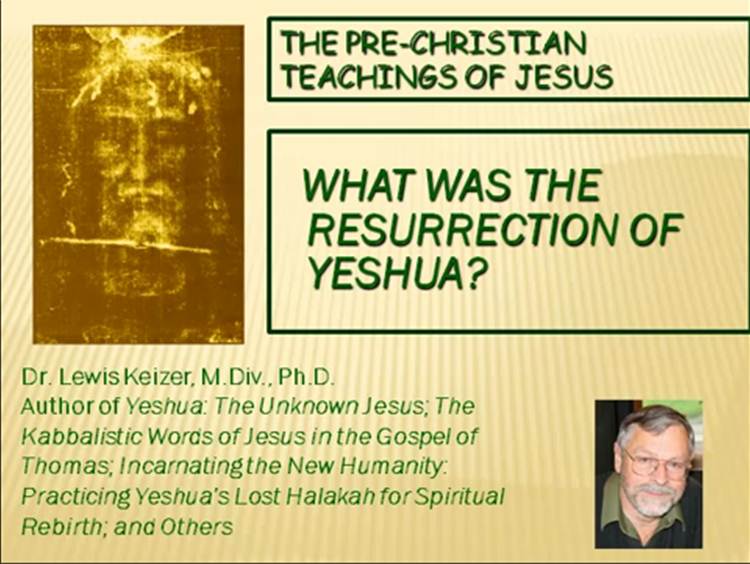 THE PRE-CHRISTIAN TEACHINGS OF JESUS

WHAT WAS THE RESURRECTION OF YESHUA?

Dr. Lewis Keizer, M.Div., Ph.D.
Author of Yeshua: The Unknown Jesus; The Kabbalistic Words of Jesus in the Gospel of Thomas; Incarnating the New Humanity: Practicing Yeshua's Lost Halakah for Spiritual Rebirth; and Others